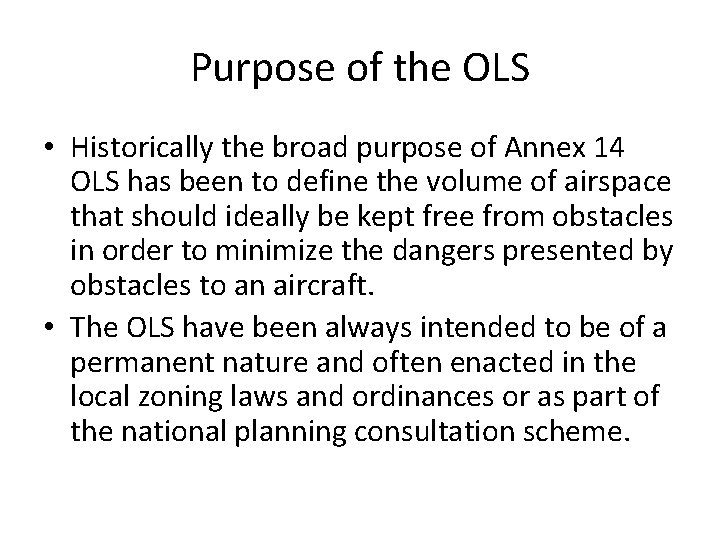 Purpose of the OLS

• Historically the broad purpose of Annex 14 OLS has been to define the volume of airspace that should ideally be kept free from obstacles in order to minimize the dangers presented by obstacles to an aircraft.

• The OLS have been always intended to be of a permanent nature and often enacted in the local zoning laws and ordinances or as part of the national planning consultation scheme.